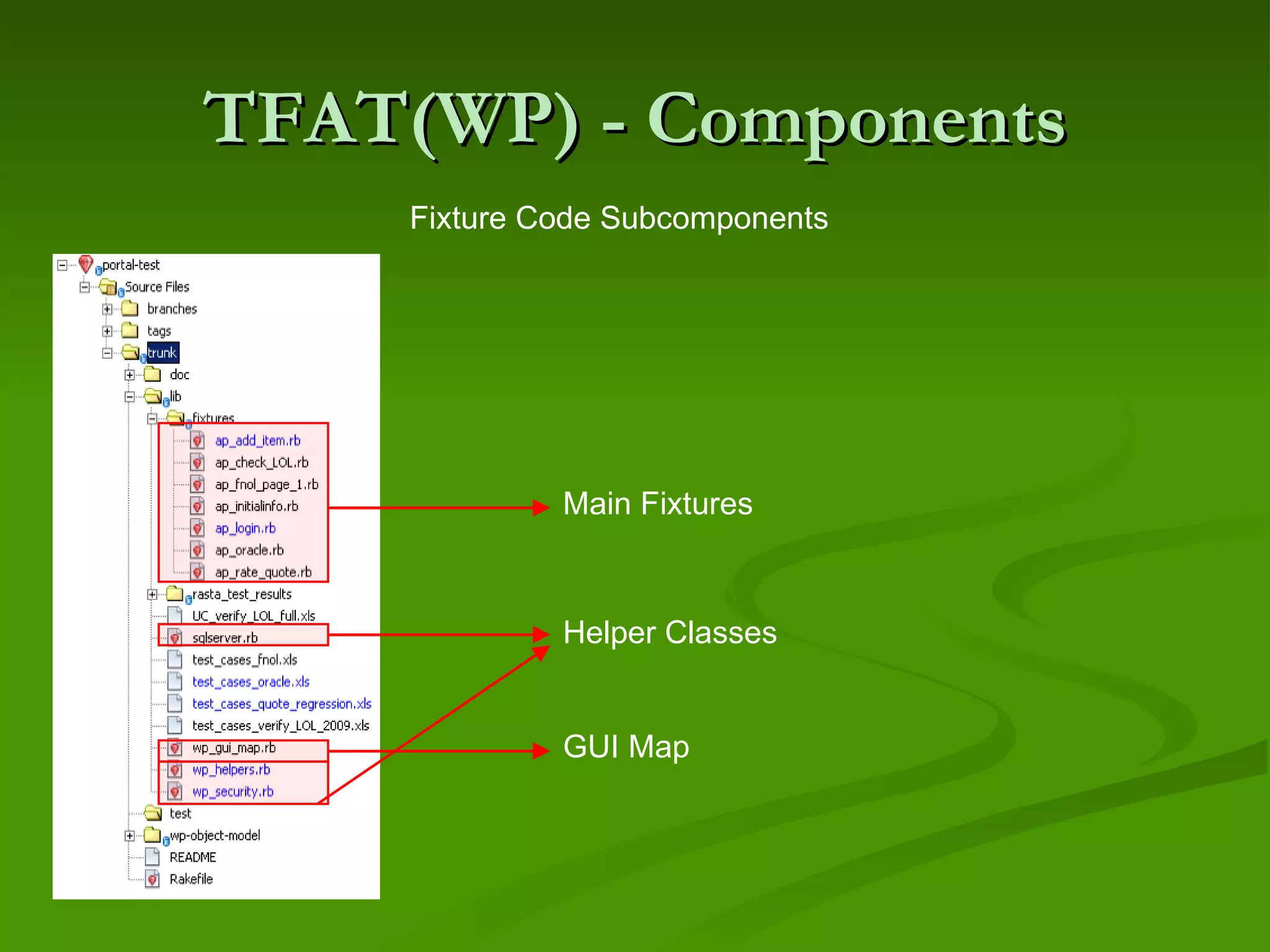 TFAT(WP) - Components

Fixture Code Subcomponents

portal-test
Source Files
branches
tags
trunk
doc
lib
fixtures
ap_add_item.rb
ap_check_LOL.rb
ap_fnol_page_1.rb
ap_initialinfo.rb
ap_login.rb
ap_oracle.rb
ap_rate_quote.rb
rasta_test_results
UC_verify_LOL_full.xls
sqlserver.rb
test_cases_fnol.xls
test_cases_oracle.xls
test_cases_quote_regression.xls
test_cases_verify_LOL_2009.xls
wp_gui_map.rb
wp_helpers.rb
wp_security.rb
test
wp-object-model
README
Rakefile

Main Fixtures

Helper Classes

GUI Map